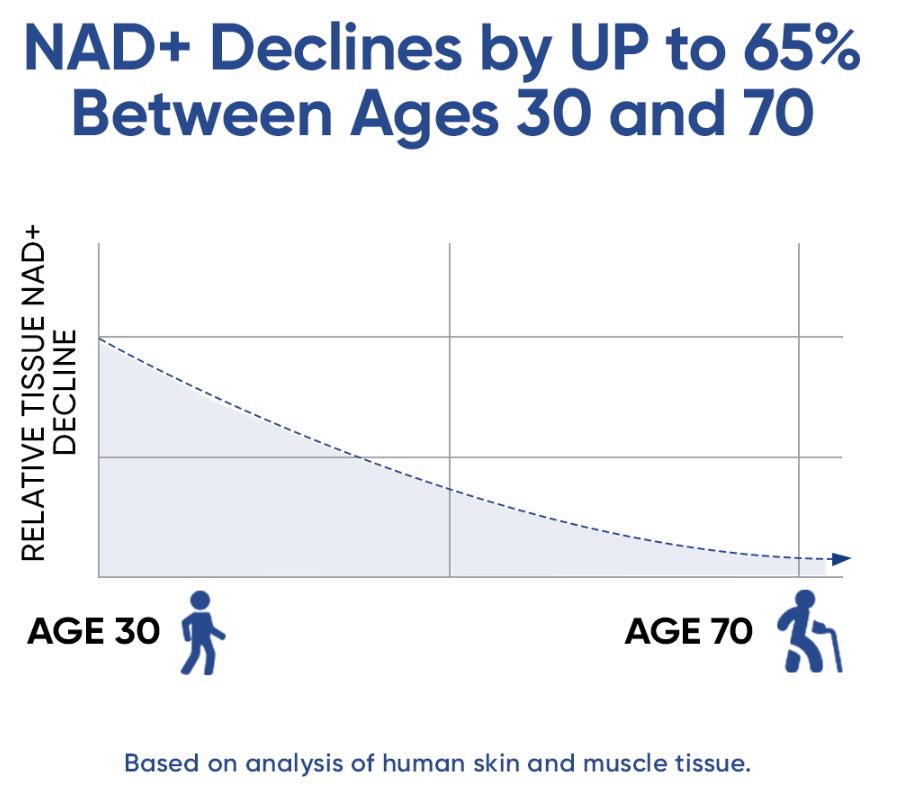 NAD+ Declines by UP to 65% Between Ages 30 and 70

RELATIVE TISSUE NAD+ DECLINE

AGE 30

AGE 70

Based on analysis of human skin and muscle tissue.